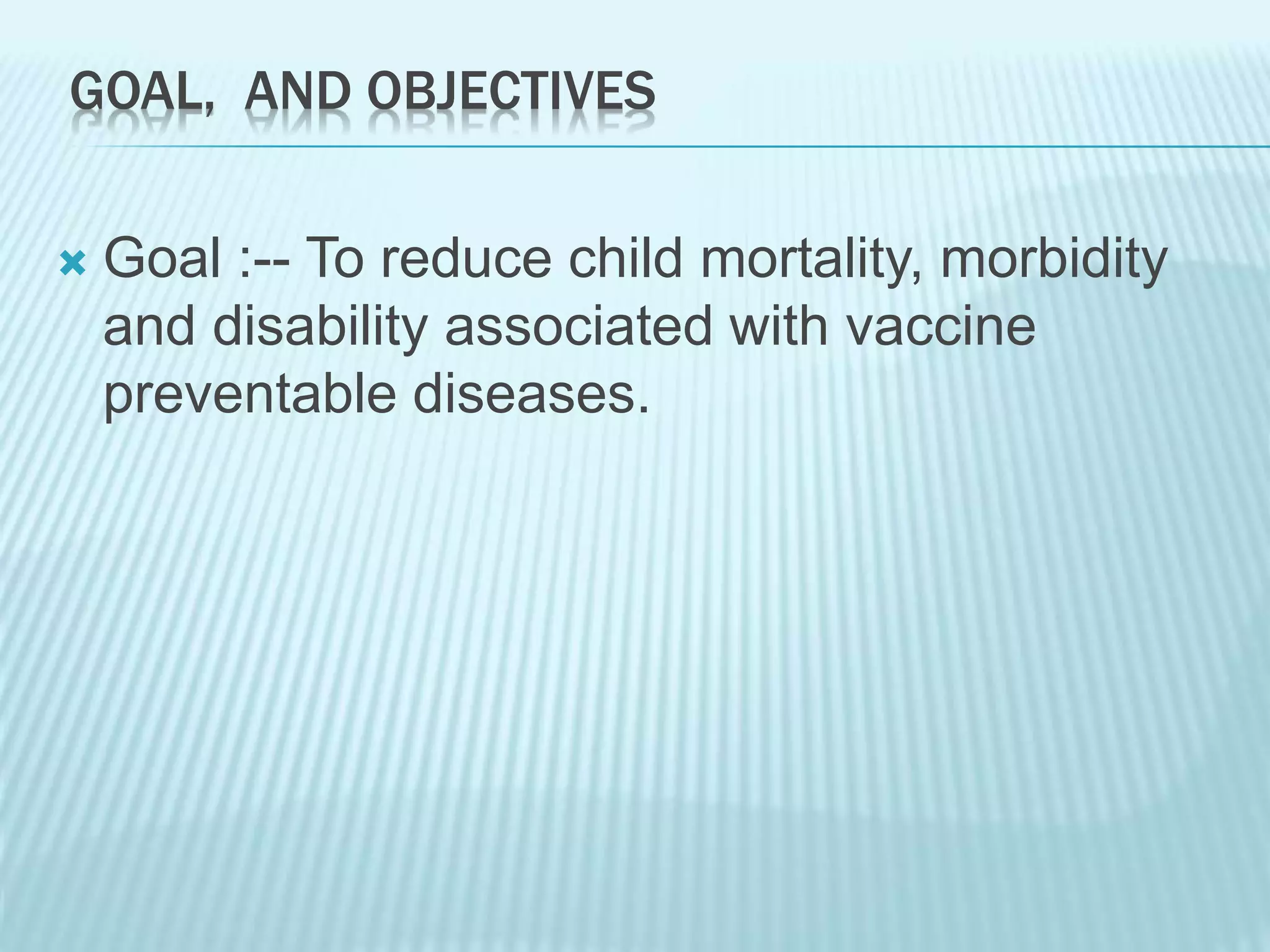 GOAL,  AND OBJECTIVES

Goal :-- To reduce child mortality, morbidity and disability associated with vaccine preventable diseases.